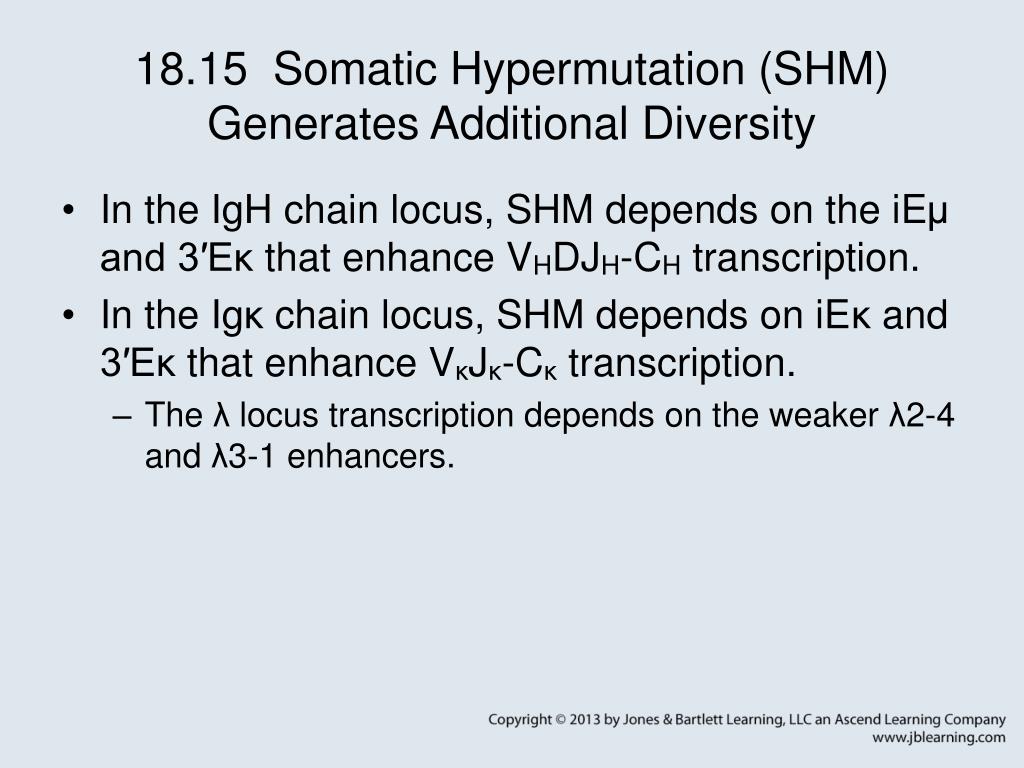 18.15 Somatic Hypermutation (SHM) Generates Additional Diversity

• In the IgH chain locus, SHM depends on the iEμ and 3′Eκ that enhance $V_HDJ_H$-$C_H$ transcription.

• In the Igκ chain locus, SHM depends on iEκ and 3′Eκ that enhance $V_κJ_κ$-$C_κ$ transcription.

– The λ locus transcription depends on the weaker λ2-4 and λ3-1 enhancers.

Copyright © 2013 by Jones & Bartlett Learning, LLC an Ascend Learning Company
www.jblearning.com